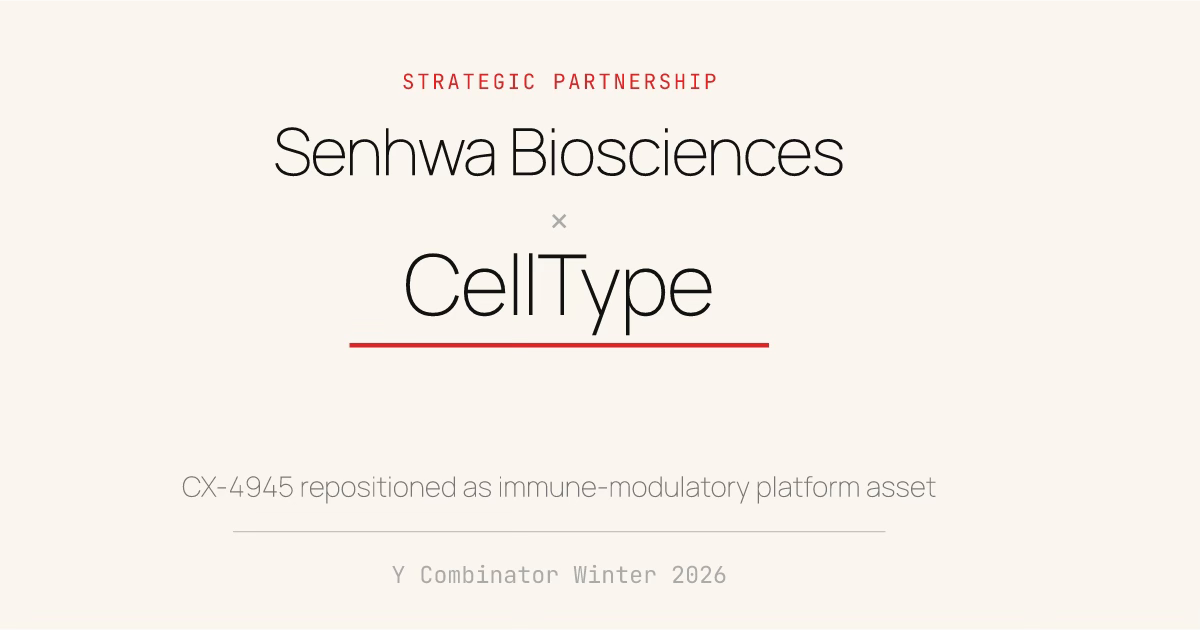 STRATEGIC PARTNERSHIP

Senhwa Biosciences

×

CellType

CX-4945 repositioned as immune-modulatory platform asset

Y Combinator Winter 2026